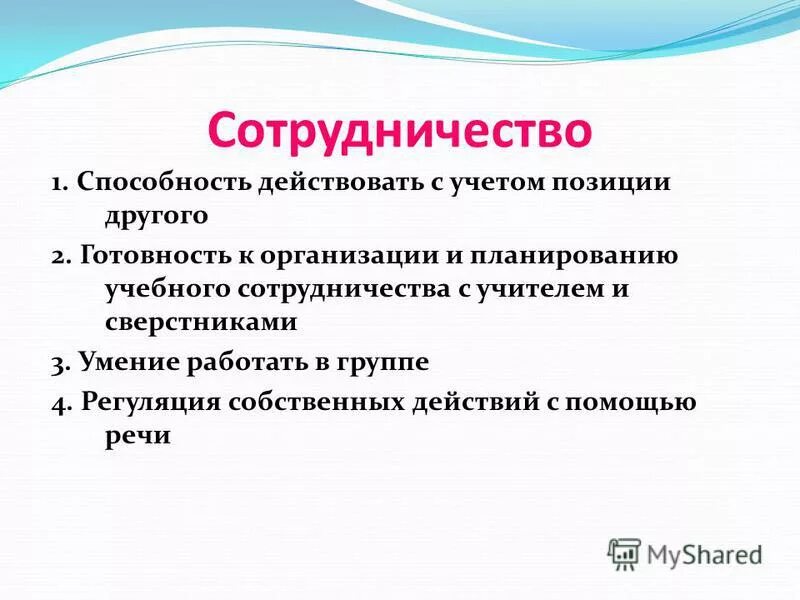 Сотрудничество

1. Способность действовать с учетом позиции другого

2. Готовность к организации и планированию учебного сотрудничества с учителем и сверстниками

3. Умение работать в группе

4. Регуляция собственных действий с помощью речи

MyShared